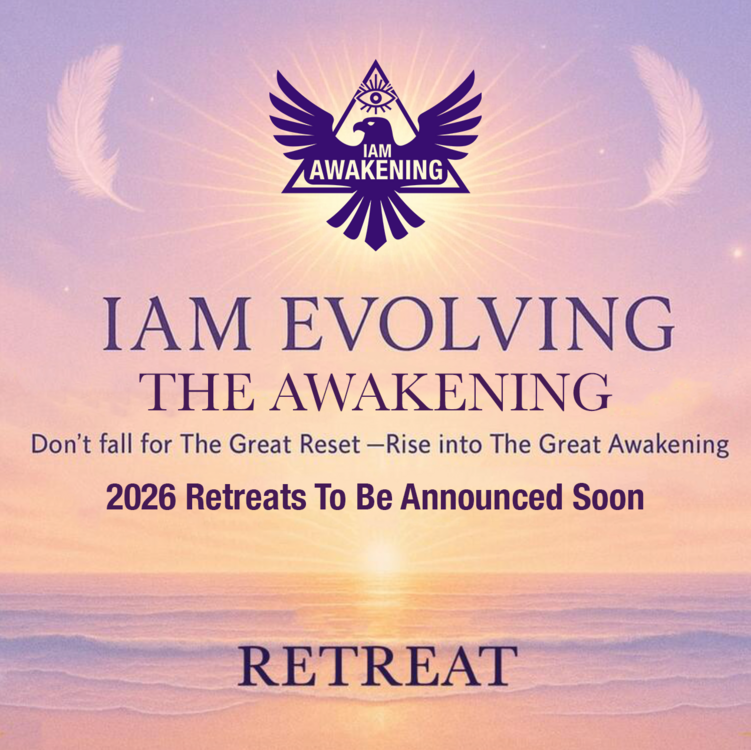 IAM
AWAKENING

IAM EVOLVING
THE AWAKENING

Don't fall for The Great Reset —Rise into The Great Awakening

2026 Retreats To Be Announced Soon

RETREAT